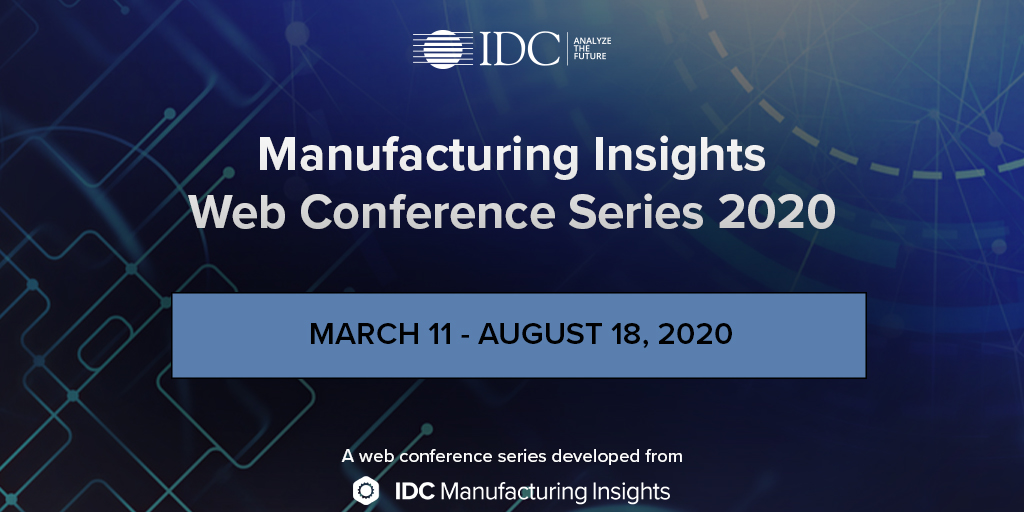 IDC ANALYZE THE FUTURE

Manufacturing Insights Web Conference Series 2020

MARCH 11 - AUGUST 18, 2020

A web conference series developed from

IDC Manufacturing Insights